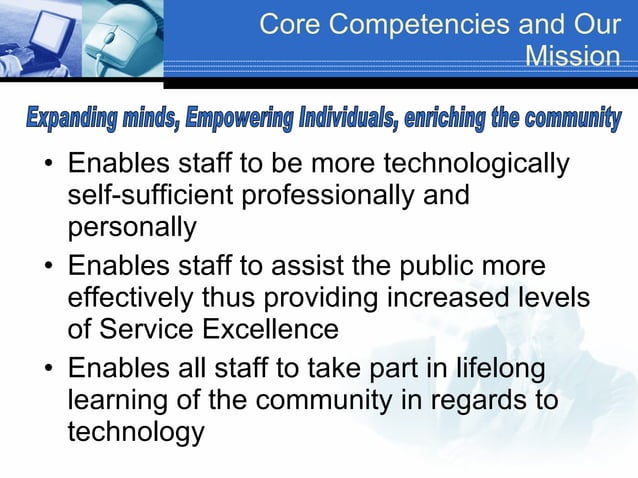 Core Competencies and Our Mission

Expanding minds, Empowering Individuals, enriching the community

• Enables staff to be more technologically self-sufficient professionally and personally

• Enables staff to assist the public more effectively thus providing increased levels of Service Excellence

• Enables all staff to take part in lifelong learning of the community in regards to technology